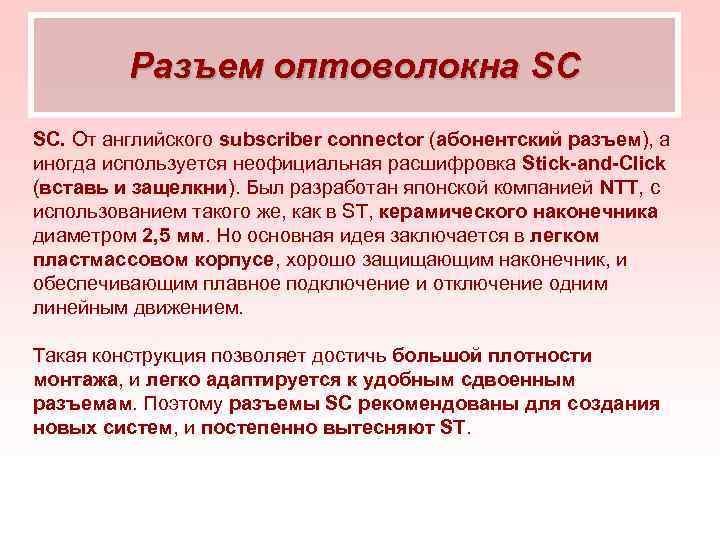 Разъем оптоволокна SC

SC. От английского subscriber connector (абонентский разъем), а иногда используется неофициальная расшифровка Stick-and-Click (вставь и защелкни). Был разработан японской компанией NTT, с использованием такого же, как в ST, керамического наконечника диаметром 2,5 мм. Но основная идея заключается в легком пластмассовом корпусе, хорошо защищающим наконечник, и обеспечивающим плавное подключение и отключение одним линейным движением.

Такая конструкция позволяет достичь большой плотности монтажа, и легко адаптируется к удобным сдвоенным разъемам. Поэтому разъемы SC рекомендованы для создания новых систем, и постепенно вытесняют ST.